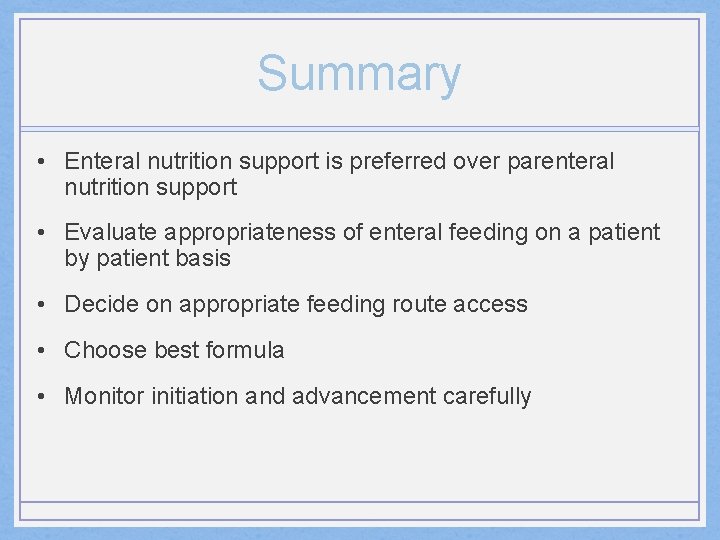 Summary

• Enteral nutrition support is preferred over parenteral nutrition support

• Evaluate appropriateness of enteral feeding on a patient by patient basis

• Decide on appropriate feeding route access

• Choose best formula

• Monitor initiation and advancement carefully